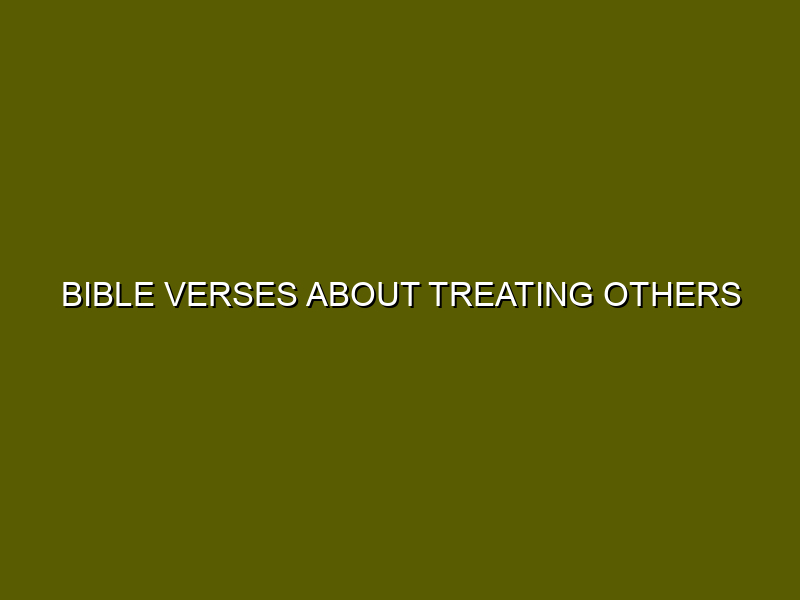 BIBLE VERSES ABOUT TREATING OTHERS